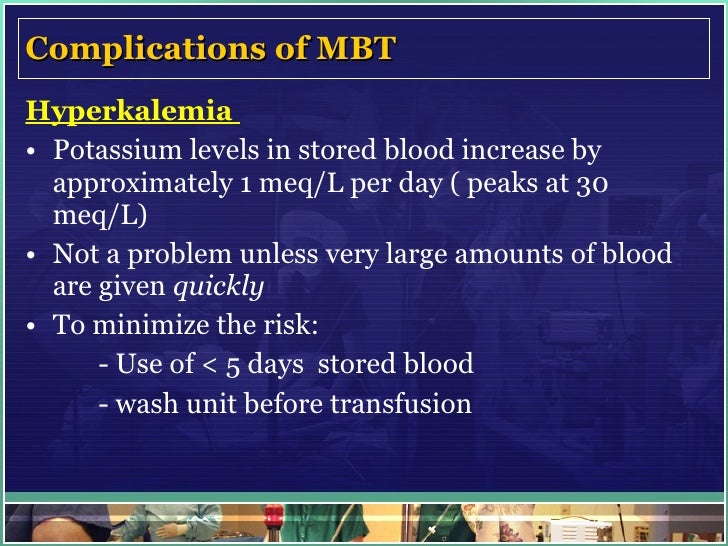 Complications of MBT

Hyperkalemia

• Potassium levels in stored blood increase by approximately 1 meq/L per day ( peaks at 30 meq/L)

• Not a problem unless very large amounts of blood are given quickly

• To minimize the risk:

- Use of < 5 days stored blood

- wash unit before transfusion